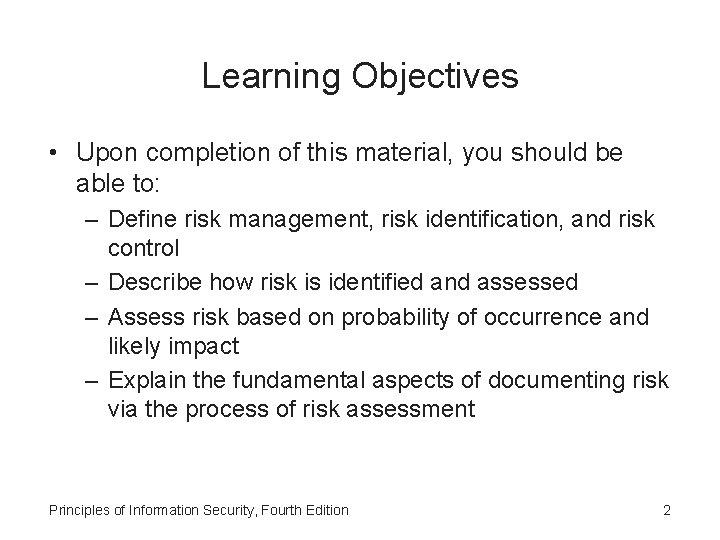 Learning Objectives

• Upon completion of this material, you should be able to:
– Define risk management, risk identification, and risk control
– Describe how risk is identified and assessed
– Assess risk based on probability of occurrence and likely impact
– Explain the fundamental aspects of documenting risk via the process of risk assessment

Principles of Information Security, Fourth Edition

2